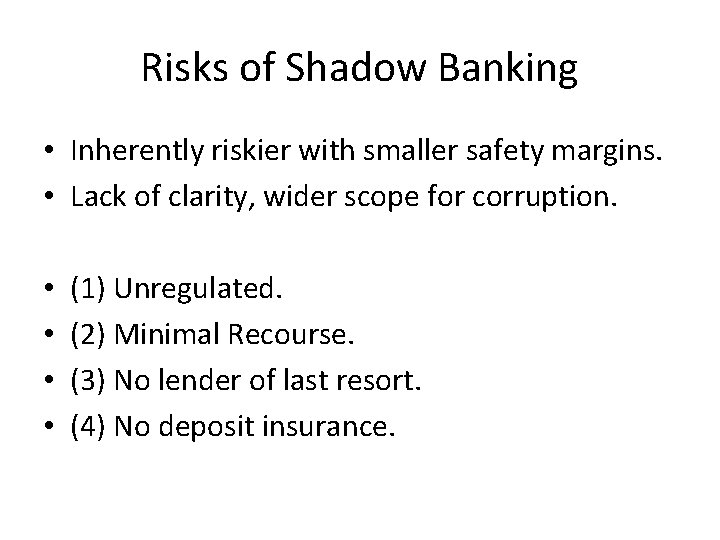 Risks of Shadow Banking

• Inherently riskier with smaller safety margins.
• Lack of clarity, wider scope for corruption.

• (1) Unregulated.
• (2) Minimal Recourse.
• (3) No lender of last resort.
• (4) No deposit insurance.